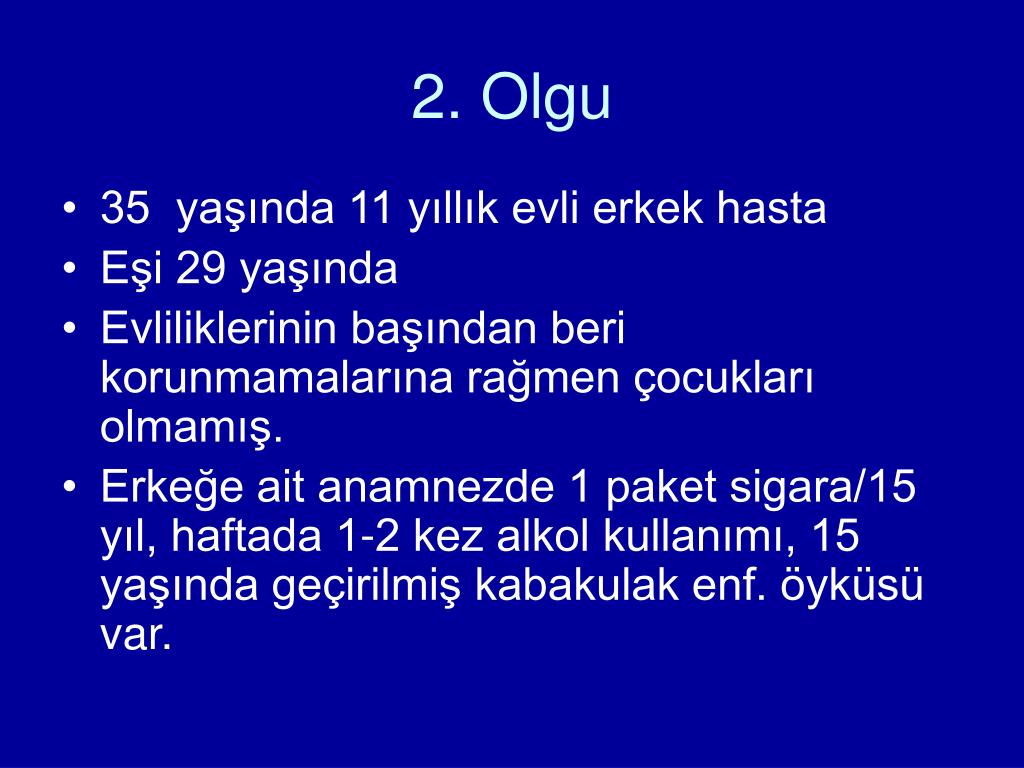 2. Olgu

• 35 yaşında 11 yıllık evli erkek hasta
• Eşi 29 yaşında
• Evliliklerinin başından beri korunmamalarına rağmen çocukları olmamış.
• Erkeğe ait anamnezde 1 paket sigara/15 yıl, haftada 1-2 kez alkol kullanımı, 15 yaşında geçirilmiş kabakulak enf. öyküsü var.